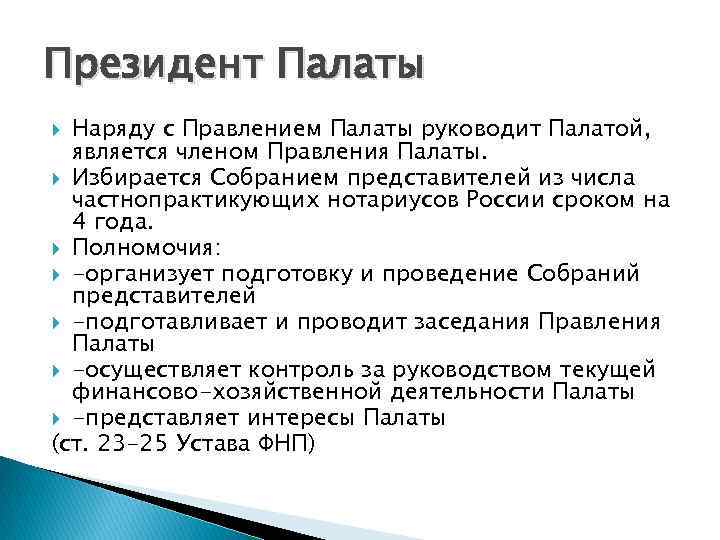 Президент Палаты

Наряду с Правлением Палаты руководит Палатой, является членом Правления Палаты.

Избирается Собранием представителей из числа частнопрактикующих нотариусов России сроком на 4 года.

Полномочия:

-организует подготовку и проведение Собраний представителей

-подготавливает и проводит заседания Правления Палаты

-осуществляет контроль за руководством текущей финансово-хозяйственной деятельности Палаты

-представляет интересы Палаты

(ст. 23-25 Устава ФНП)